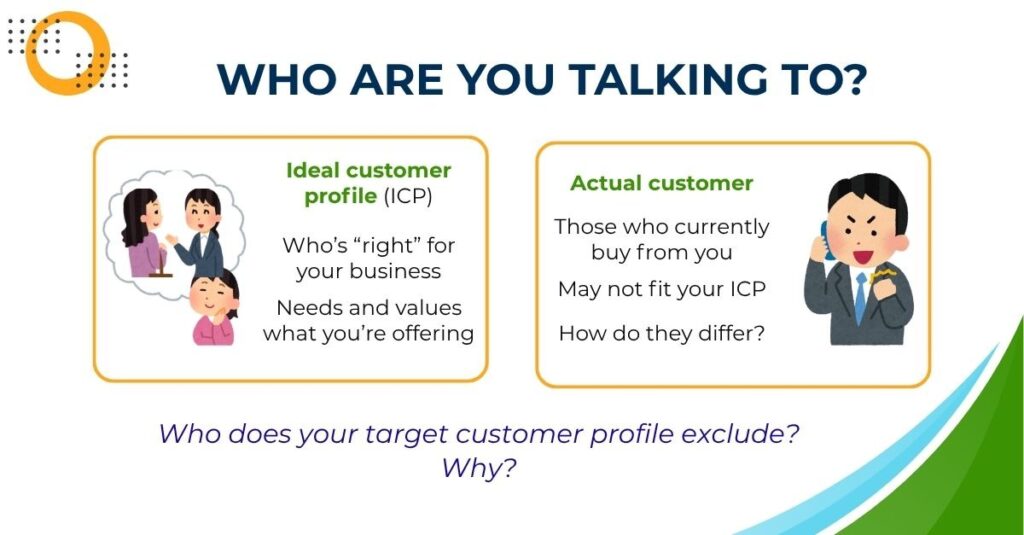 WHO ARE YOU TALKING TO?

Ideal customer profile (ICP)

Who's "right" for your business

Needs and values what you're offering

Actual customer

Those who currently buy from you

May not fit your ICP

How do they differ?

Who does your target customer profile exclude? Why?